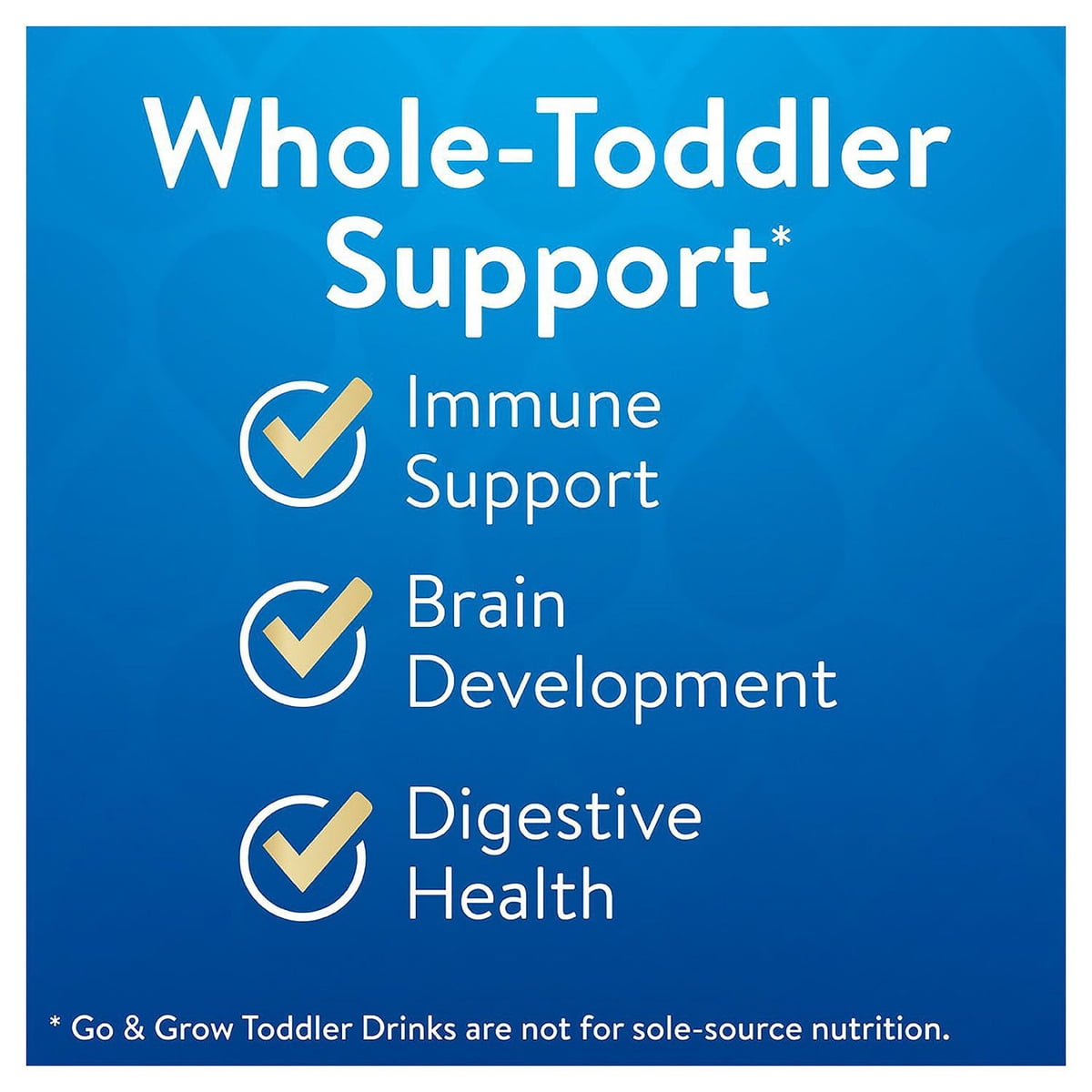 Whole-Toddler Support*

Immune Support

Brain Development

Digestive Health

* Go & Grow Toddler Drinks are not for sole-source nutrition.